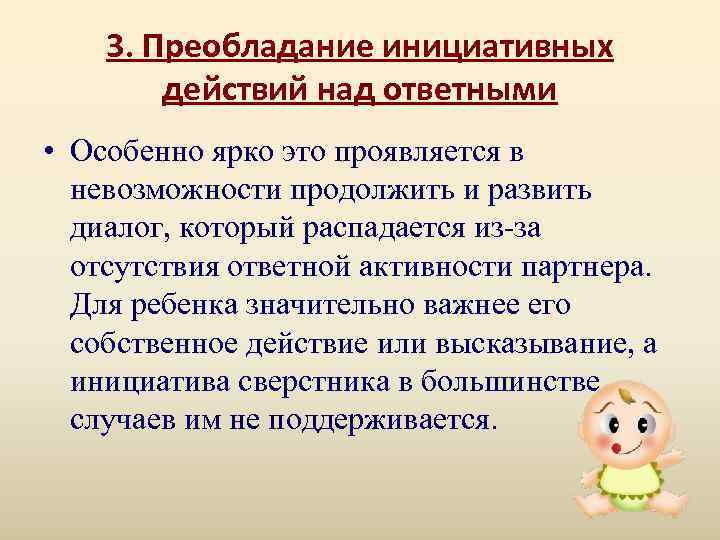 3. Преобладание инициативных действий над ответными

• Особенно ярко это проявляется в невозможности продолжить и развить диалог, который распадается из-за отсутствия ответной активности партнера. Для ребенка значительно важнее его собственное действие или высказывание, а инициатива сверстника в большинстве случаев им не поддерживается.